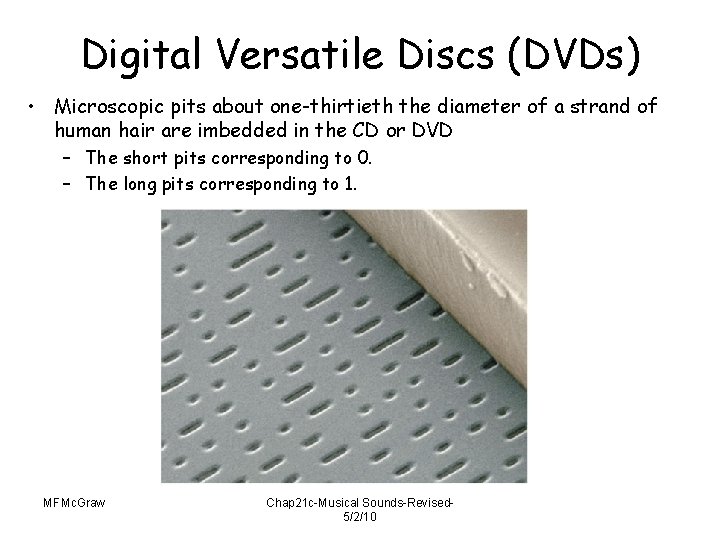 Digital Versatile Discs (DVDs)

• Microscopic pits about one-thirtieth the diameter of a strand of human hair are imbedded in the CD or DVD
– The short pits corresponding to 0.
– The long pits corresponding to 1.

MFMcGraw

Chap21c-Musical Sounds-Revised-5/2/10